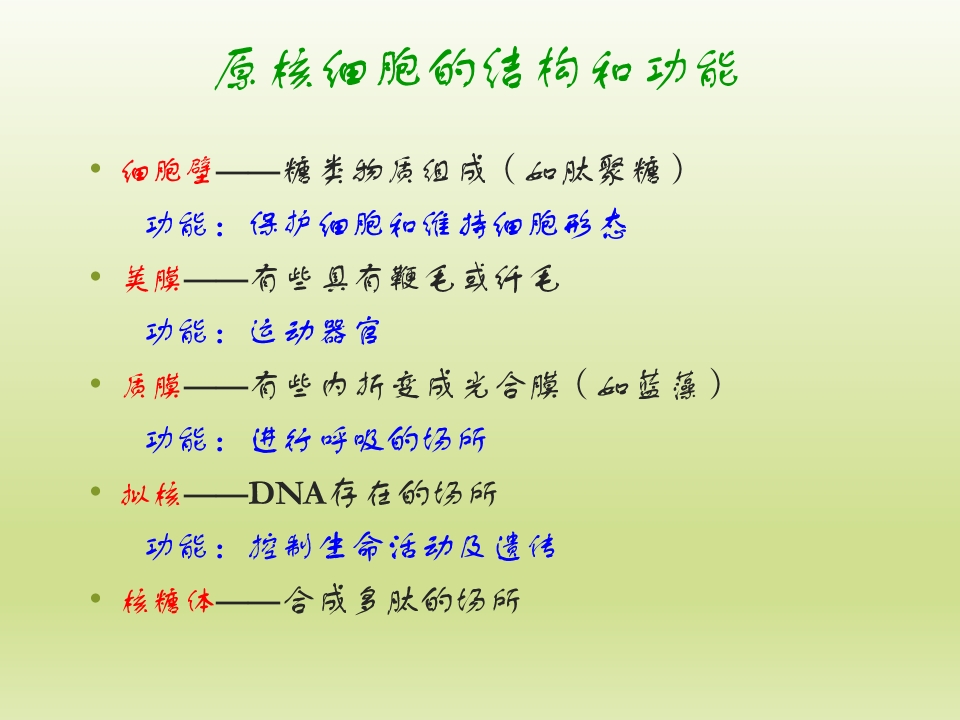 原核细胞的结构和功能

• 细胞壁——糖类物质组成（如肽聚糖）

功能：保护细胞和维持细胞形态

• 荚膜——有些具有鞭毛或纤毛

功能：运动器官

• 质膜——有些内折变成光合膜（如蓝藻）

功能：进行呼吸的场所

• 拟核——DNA存在的场所

功能：控制生命活动及遗传

• 核糖体——合成多肽的场所